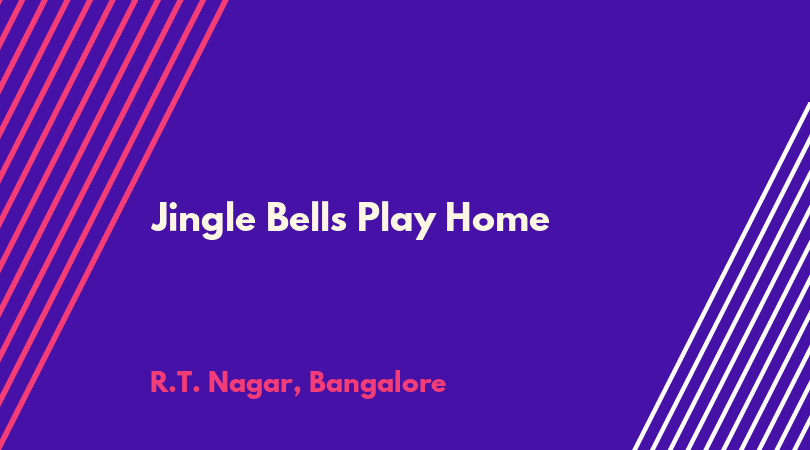 Jingle Bells Play Home

R.T. Nagar, Bangalore